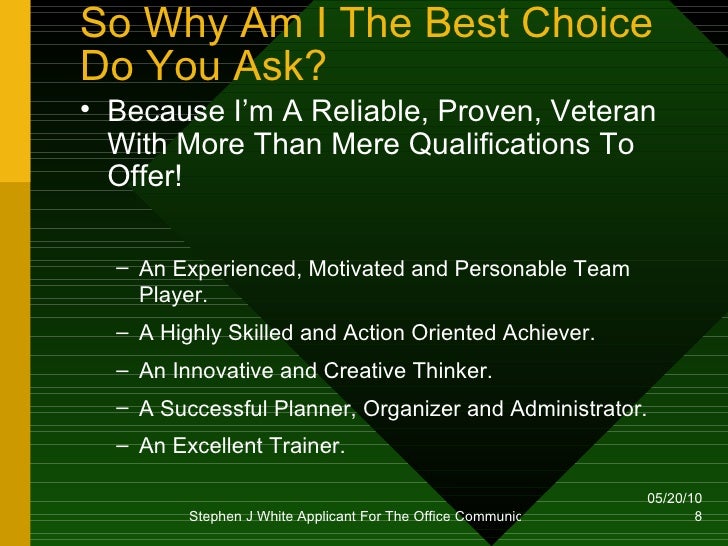 So Why Am I The Best Choice Do You Ask?

• Because I'm A Reliable, Proven, Veteran With More Than Mere Qualifications To Offer!

– An Experienced, Motivated and Personable Team Player.
– A Highly Skilled and Action Oriented Achiever.
– An Innovative and Creative Thinker.
– A Successful Planner, Organizer and Administrator.
– An Excellent Trainer.

Stephen J White Applicant For The Office Communic

05/20/10
8